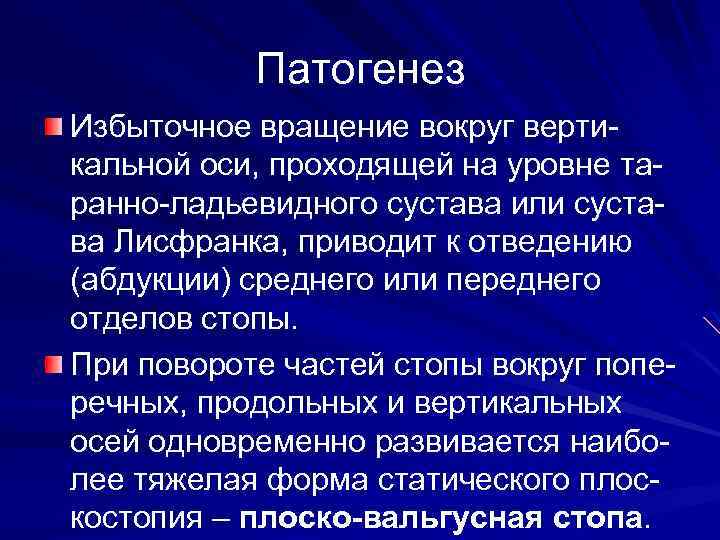 Патогенез

Избыточное вращение вокруг вертикальной оси, проходящей на уровне таранно-ладьевидного сустава или сустава Лисфранка, приводит к отведению (абдукции) среднего или переднего отделов стопы.

При повороте частей стопы вокруг поперечных, продольных и вертикальных осей одновременно развивается наиболее тяжелая форма статического плоскостопия – плоско-вальгусная стопа.